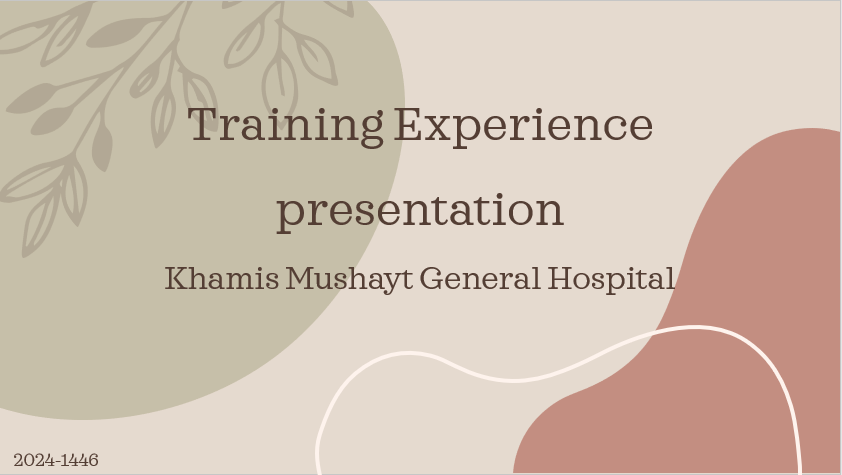 Training Experience presentation

Khamis Mushayt General Hospital

2024-1446